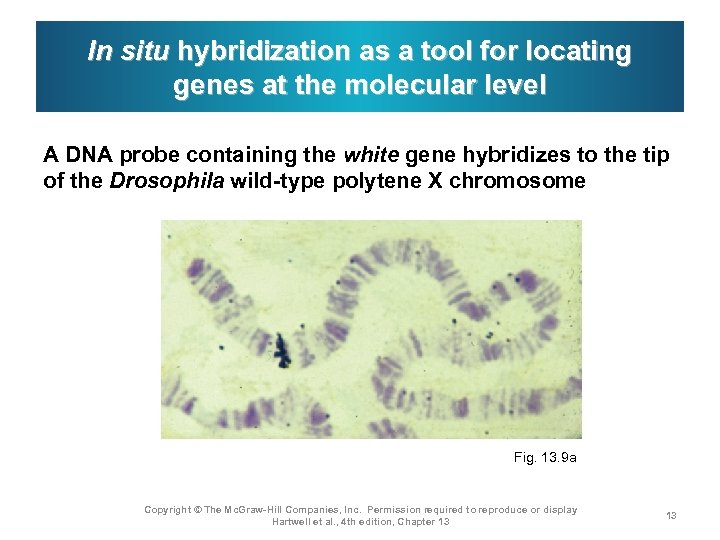 In situ hybridization as a tool for locating genes at the molecular level

A DNA probe containing the white gene hybridizes to the tip of the Drosophila wild-type polytene X chromosome

Fig. 13.9a

Copyright © The McGraw-Hill Companies, Inc. Permission required to reproduce or display
Hartwell et al., 4th edition, Chapter 13

13